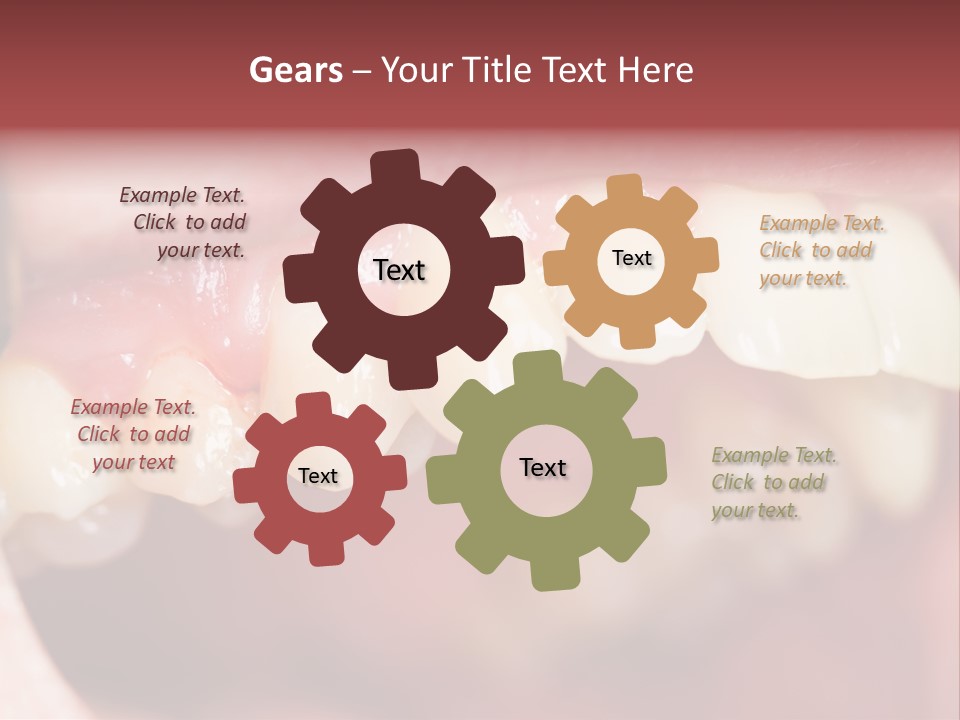 Gears – Your Title Text Here

Example Text. Click to add your text.

Text

Text

Example Text. Click to add your text.

Example Text. Click to add your text

Text

Text

Example Text. Click to add your text.